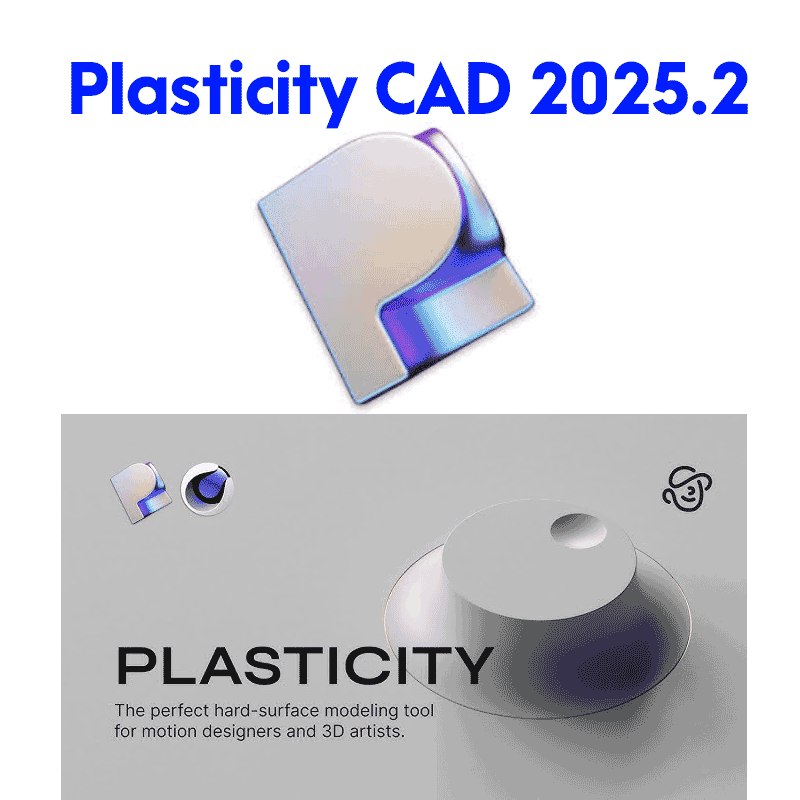 Plasticity CAD 2025.2

PLASTICITY

The perfect hard-surface modeling tool for motion designers and 3D artists.